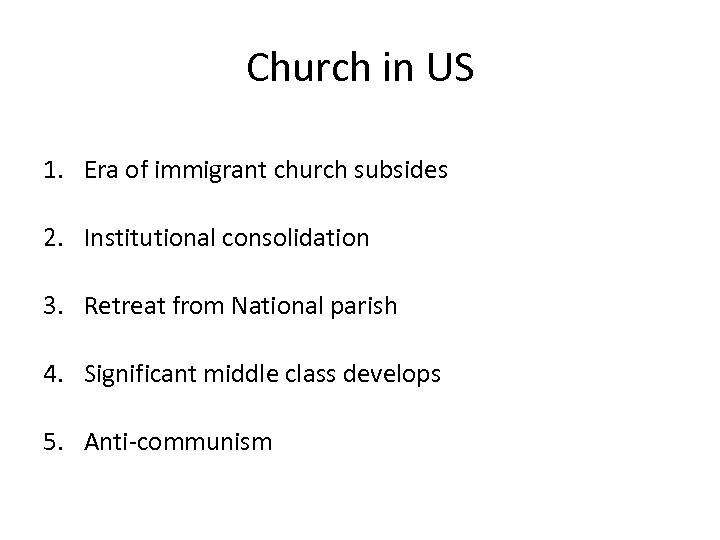 Church in US

1. Era of immigrant church subsides

2. Institutional consolidation

3. Retreat from National parish

4. Significant middle class develops

5. Anti-communism